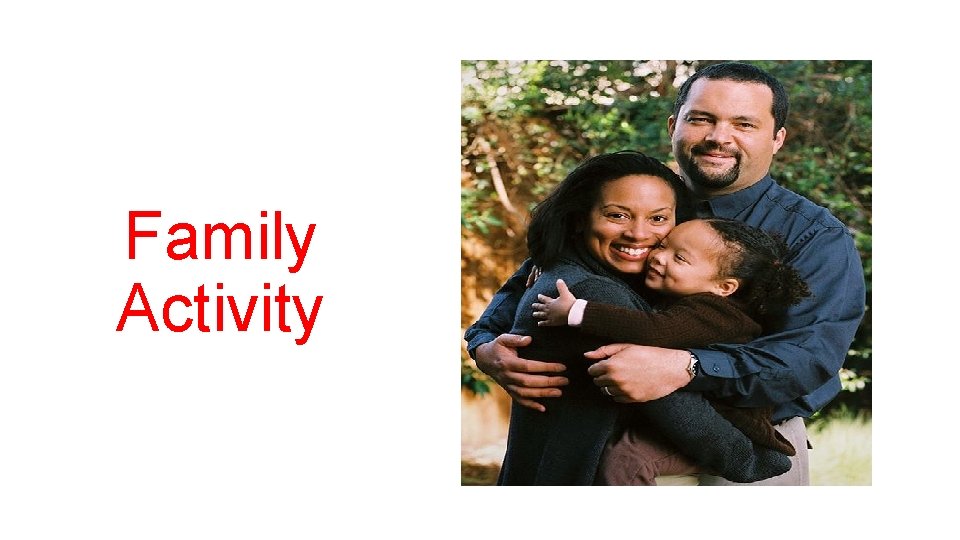 Family Activity